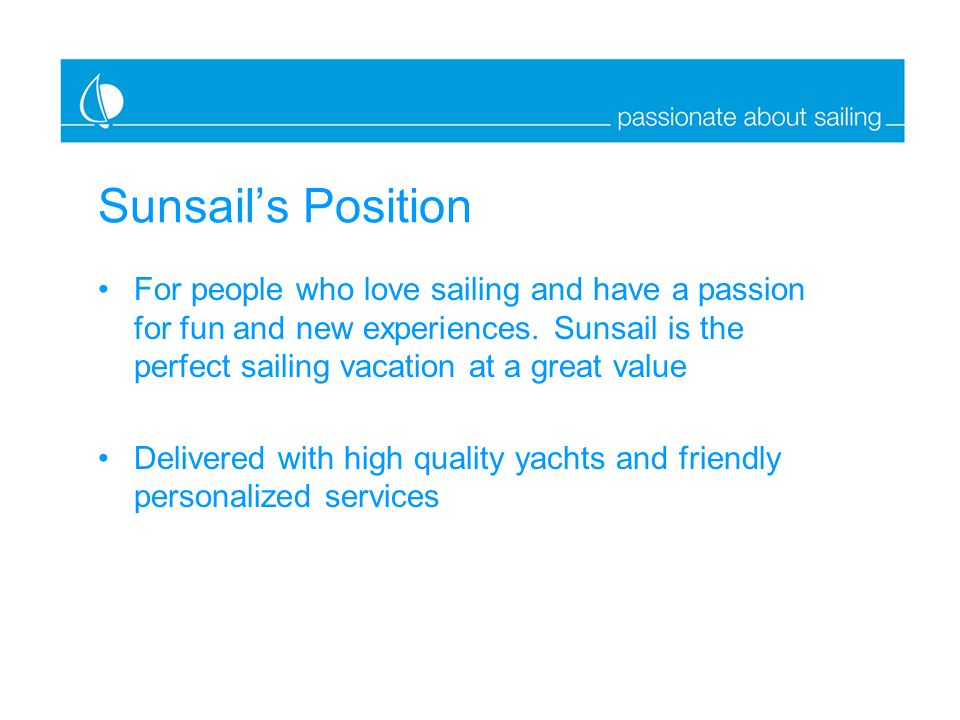 passionate about sailing

Sunsail's Position

• For people who love sailing and have a passion for fun and new experiences. Sunsail is the perfect sailing vacation at a great value

• Delivered with high quality yachts and friendly personalized services